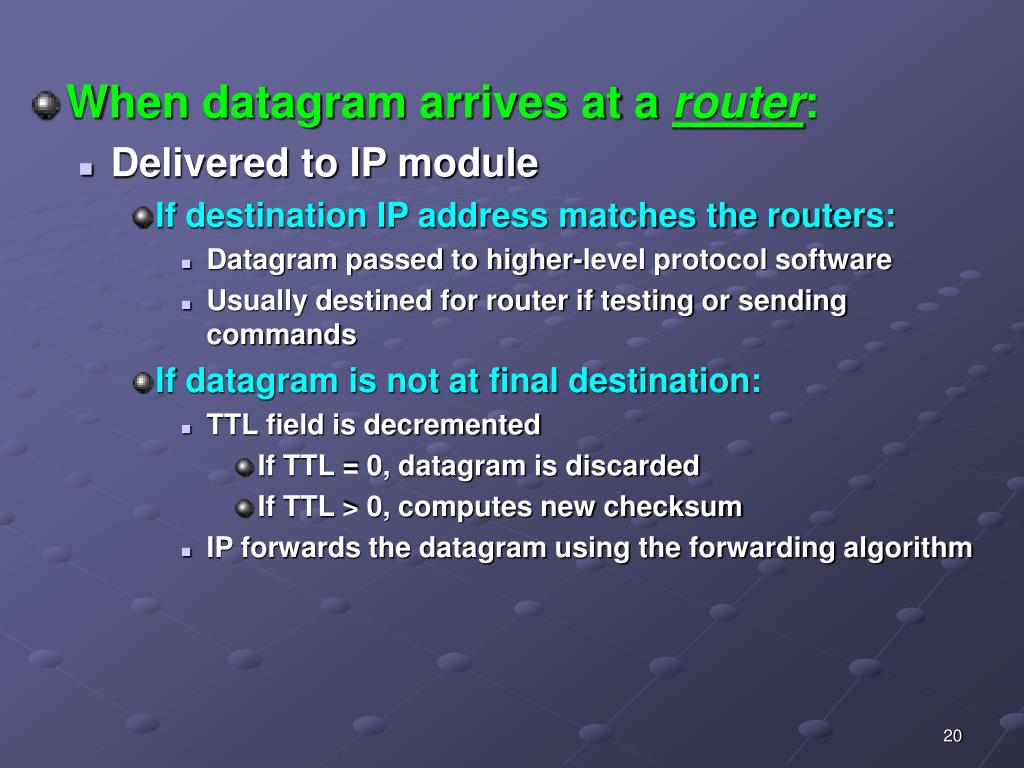 When datagram arrives at a router:

Delivered to IP module

If destination IP address matches the routers:

Datagram passed to higher-level protocol software

Usually destined for router if testing or sending commands

If datagram is not at final destination:

TTL field is decremented

If TTL = 0, datagram is discarded

If TTL > 0, computes new checksum

IP forwards the datagram using the forwarding algorithm

20